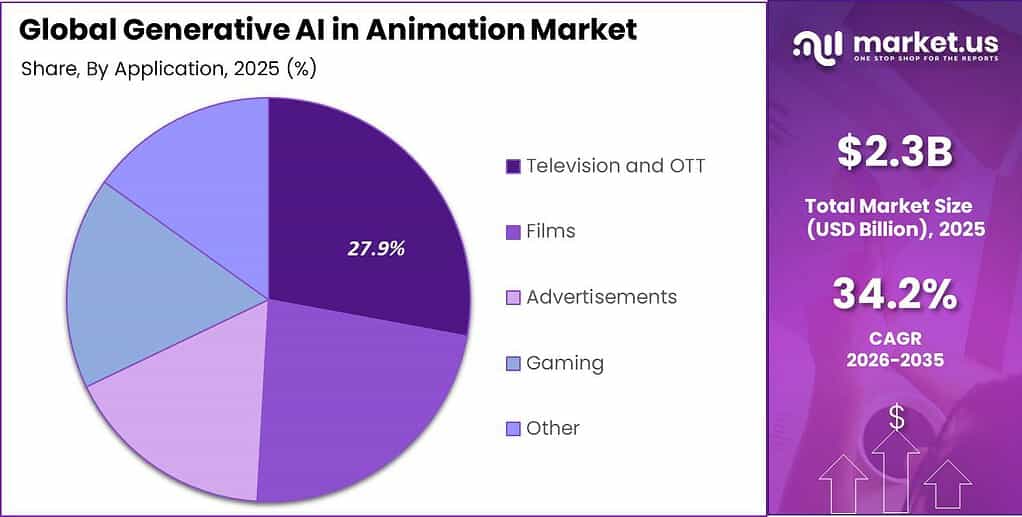 Global Generative AI in Animation Market

Share, By Application, 2025 (%)

27.9%

Television and OTT

Films

Advertisements

Gaming

Other

market.us
ONE STOP SHOP FOR THE REPORTS

$2.3B

Total Market Size (USD Billion), 2025

34.2%

CAGR 2026-2035

$